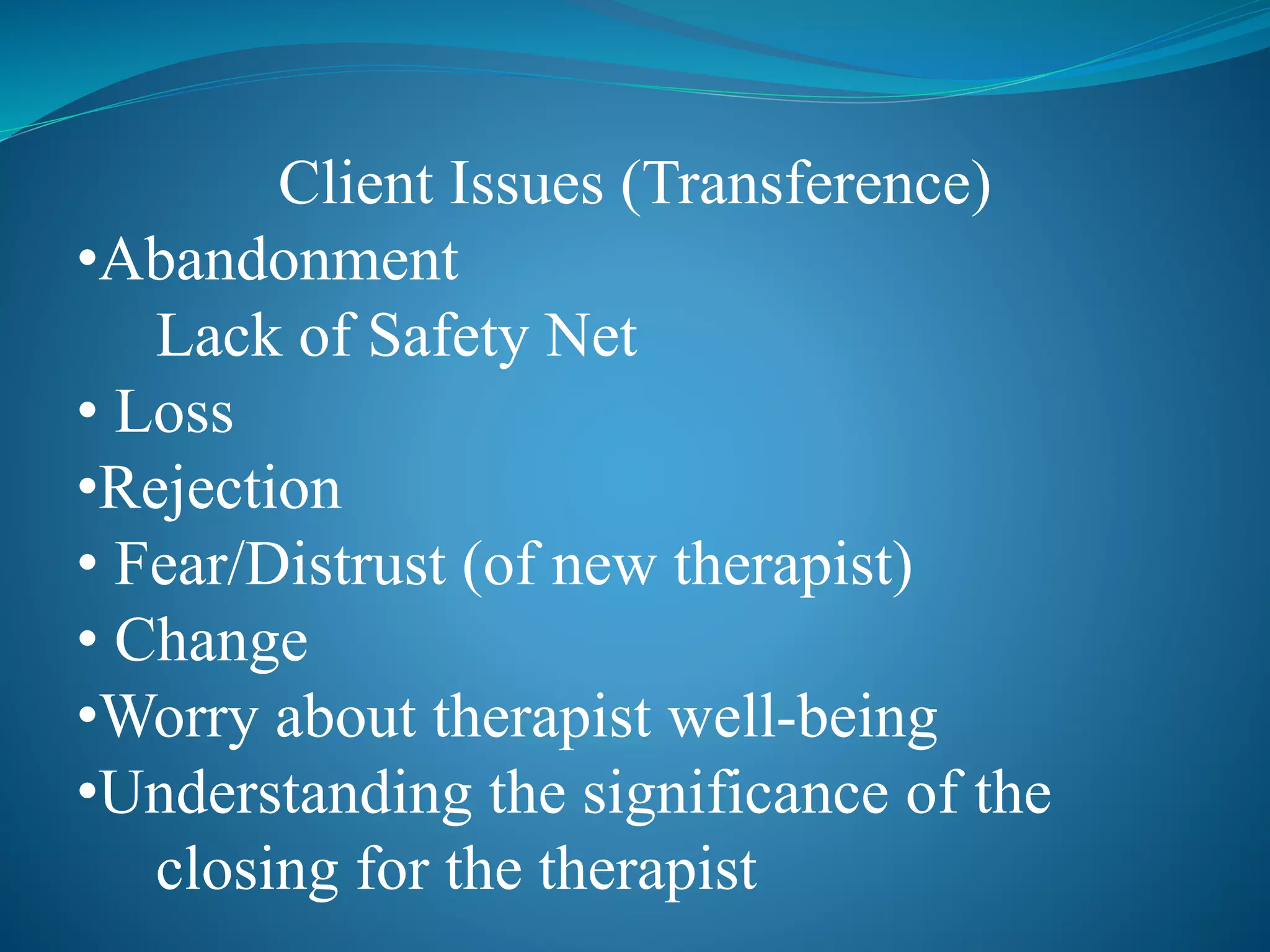 Client Issues (Transference)

•Abandonment
Lack of Safety Net
• Loss
•Rejection
• Fear/Distrust (of new therapist)
• Change
•Worry about therapist well-being
•Understanding the significance of the closing for the therapist